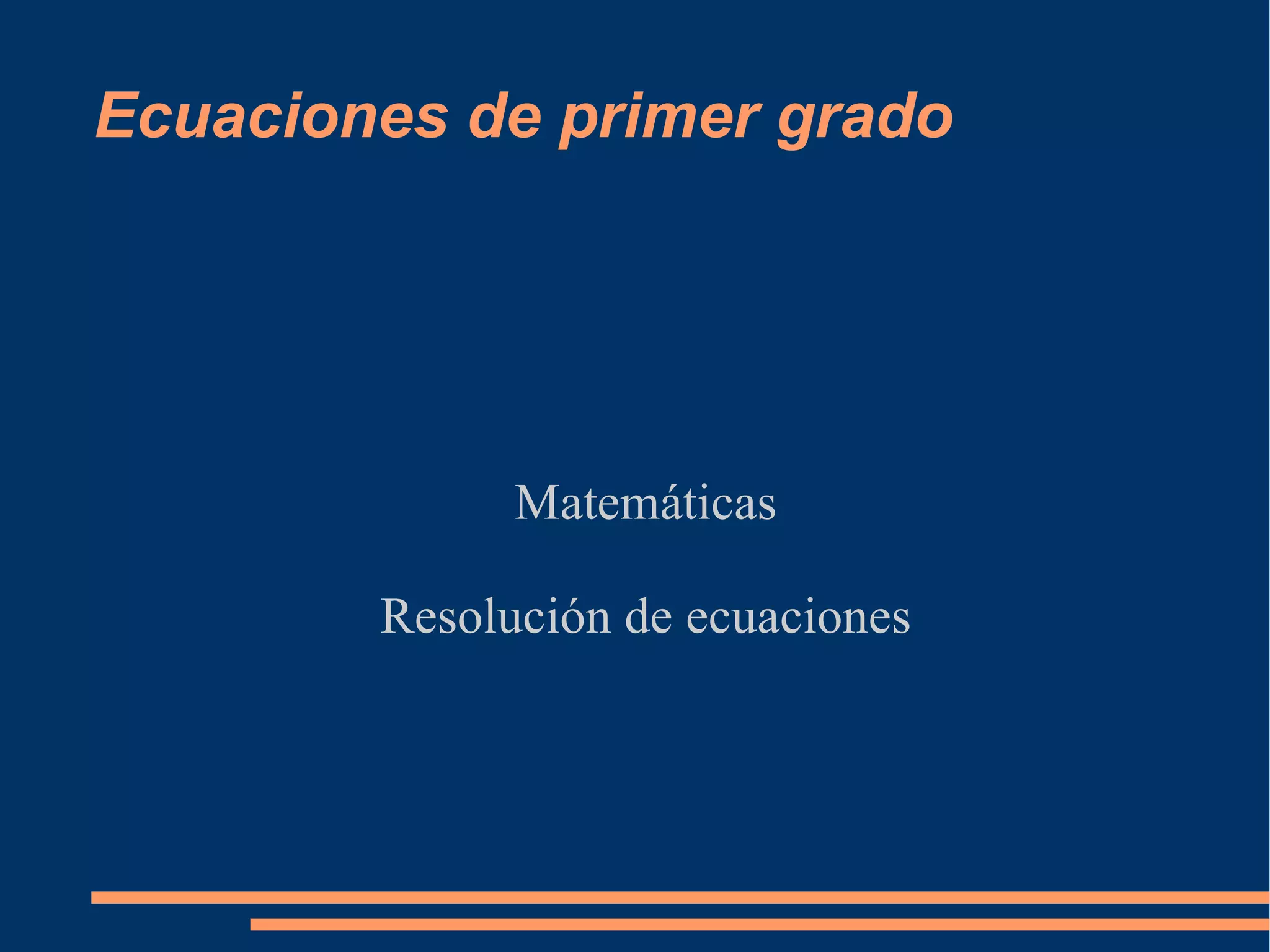 Ecuaciones de primer grado

Matemáticas

Resolución de ecuaciones